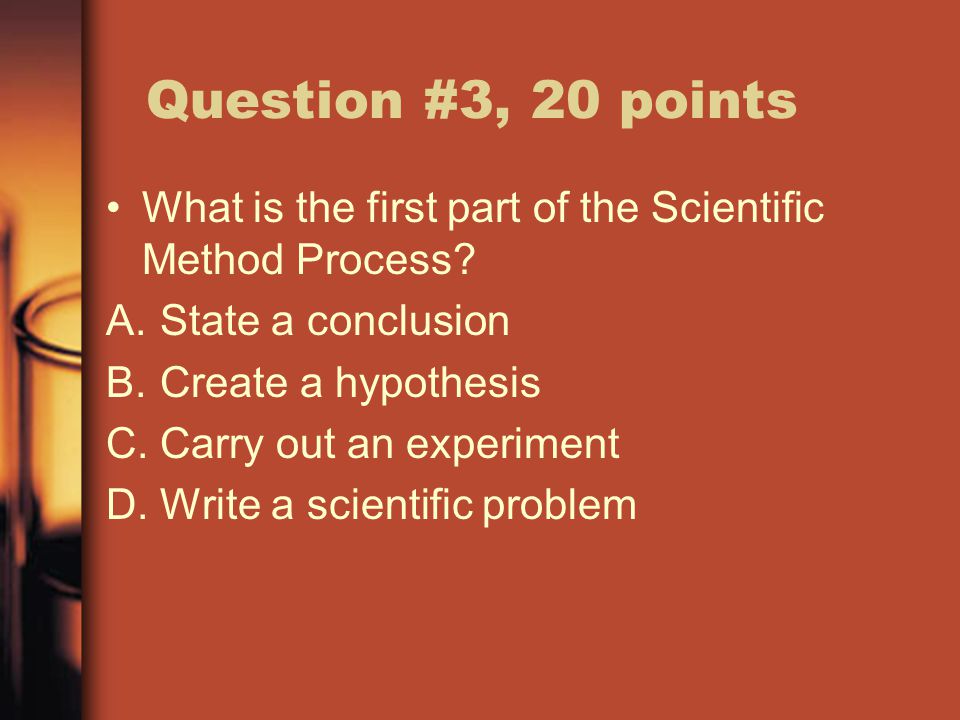 Question #3, 20 points

• What is the first part of the Scientific Method Process?

A. State a conclusion
B. Create a hypothesis
C. Carry out an experiment
D. Write a scientific problem